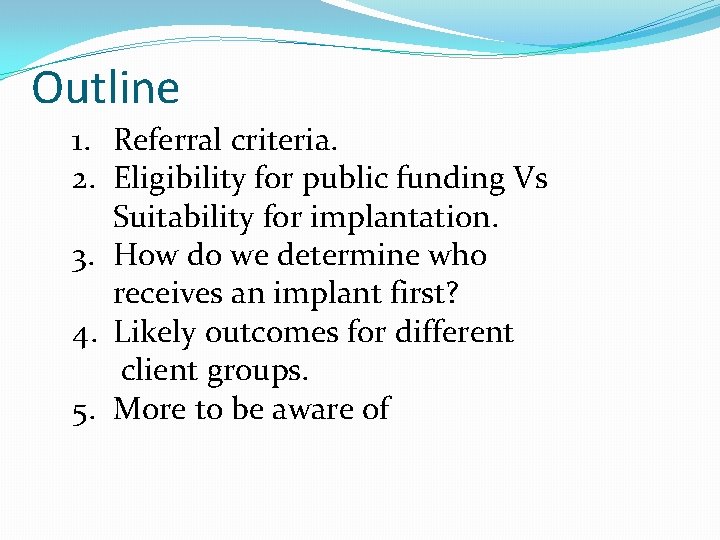 Outline

1. Referral criteria.
2. Eligibility for public funding Vs Suitability for implantation.
3. How do we determine who receives an implant first?
4. Likely outcomes for different client groups.
5. More to be aware of